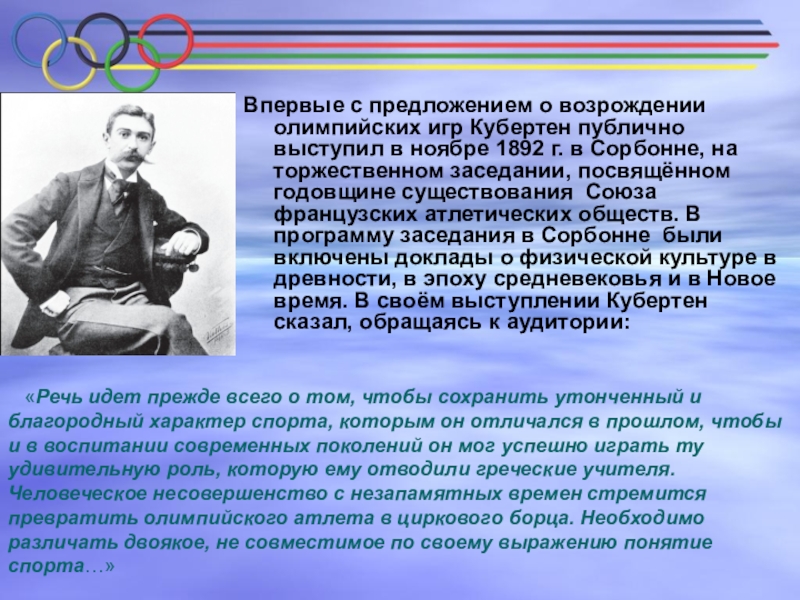 Впервые с предложением о возрождении олимпийских игр Кубертен публично выступил в ноябре 1892 г. в Сорбонне, на торжественном заседании, посвящённом годовщине существования Союза французских атлетических обществ. В программу заседания в Сорбонне были включены доклады о физической культуре в древности, в эпоху средневековья и в Новое время. В своём выступлении Кубертен сказал, обращаясь к аудитории:

«Речь идет прежде всего о том, чтобы сохранить утонченный и благородный характер спорта, которым он отличался в прошлом, чтобы и в воспитании современных поколений он мог успешно играть ту удивительную роль, которую ему отводили греческие учителя. Человеческое несовершенство с незапамятных времен стремится превратить олимпийского атлета в циркового борца. Необходимо различать двоякое, не совместимое по своему выражению понятие спорта…»